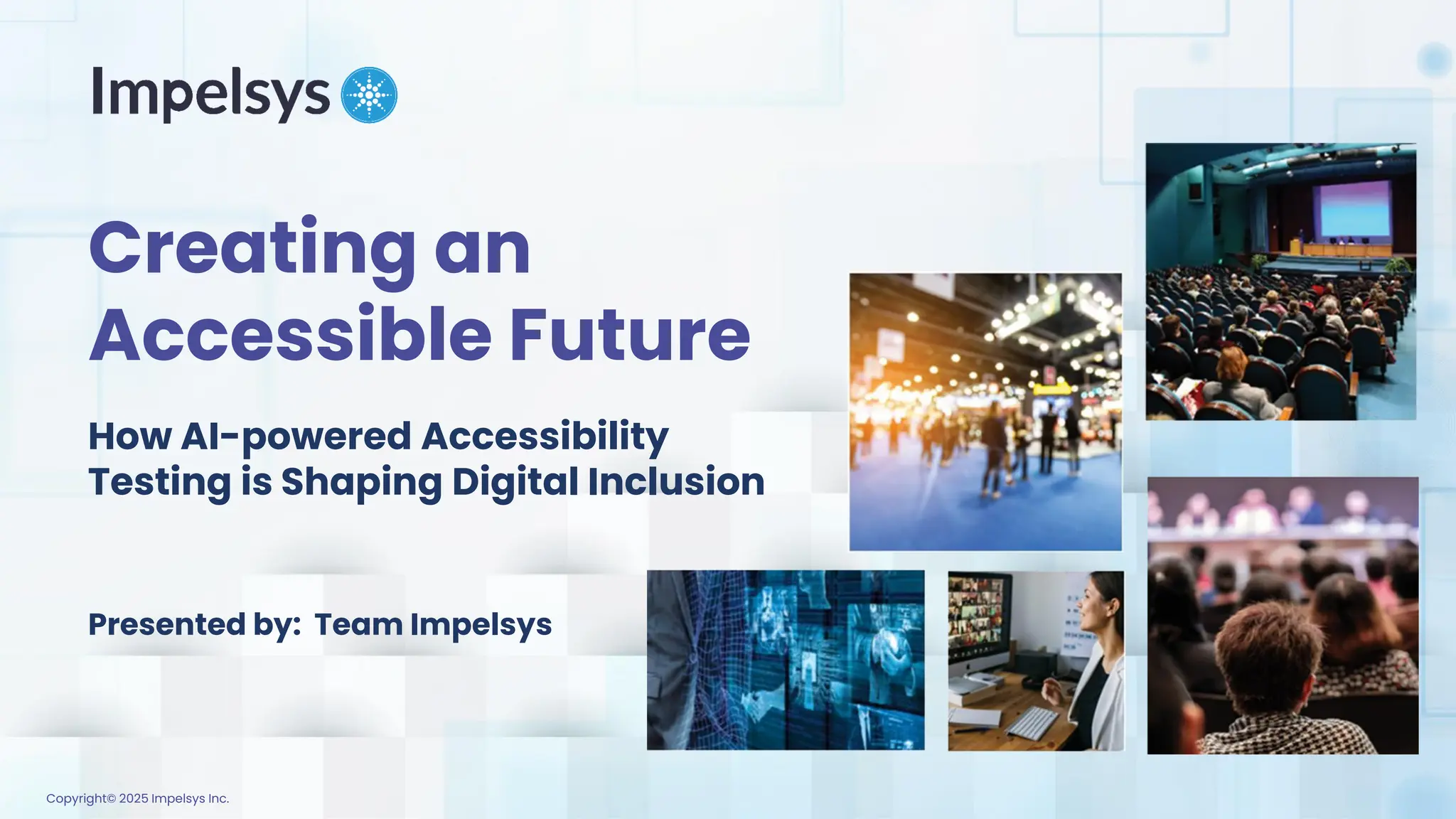 Impelsys

Creating an Accessible Future

How AI-powered Accessibility Testing is Shaping Digital Inclusion

Presented by: Team Impelsys

Copyright© 2025 Impelsys Inc.